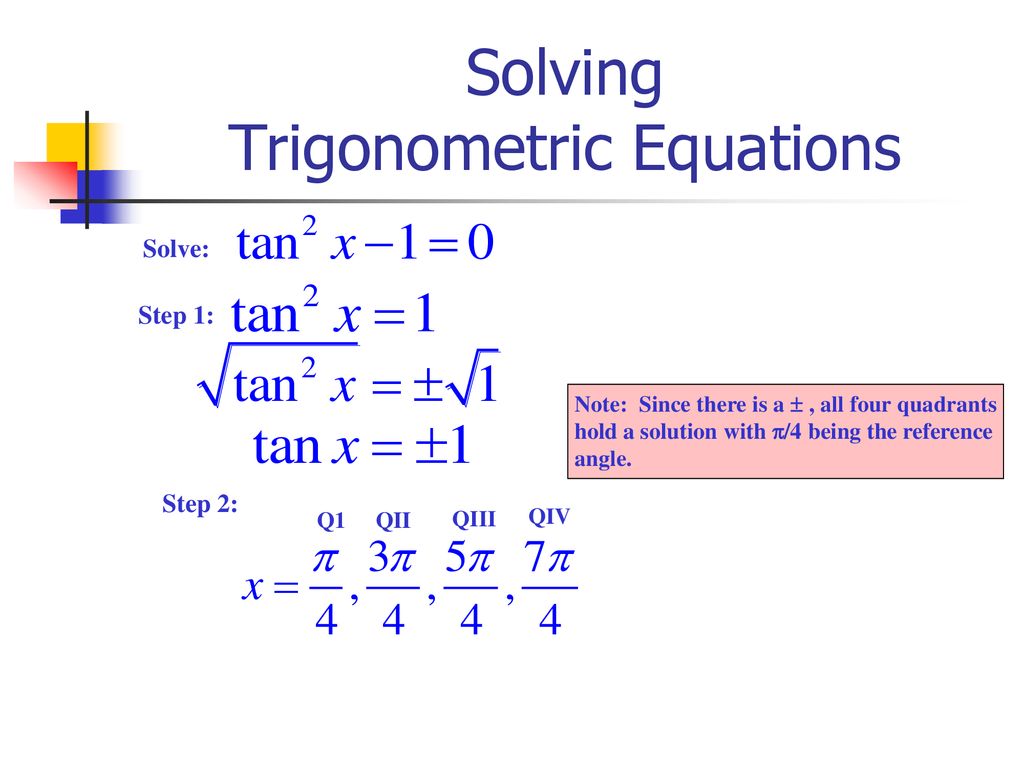 Solving
Trigonometric Equations

Solve: $\tan^2 x - 1 = 0$

Step 1: $\tan^2 x = 1$

$\sqrt{\tan^2 x} = \pm\sqrt{1}$

$\tan x = \pm 1$

Note: Since there is a $\pm$ , all four quadrants hold a solution with $\pi/4$ being the reference angle.

Step 2:

Q1 QII QIII QIV

$x = \frac{\pi}{4}, \frac{3\pi}{4}, \frac{5\pi}{4}, \frac{7\pi}{4}$